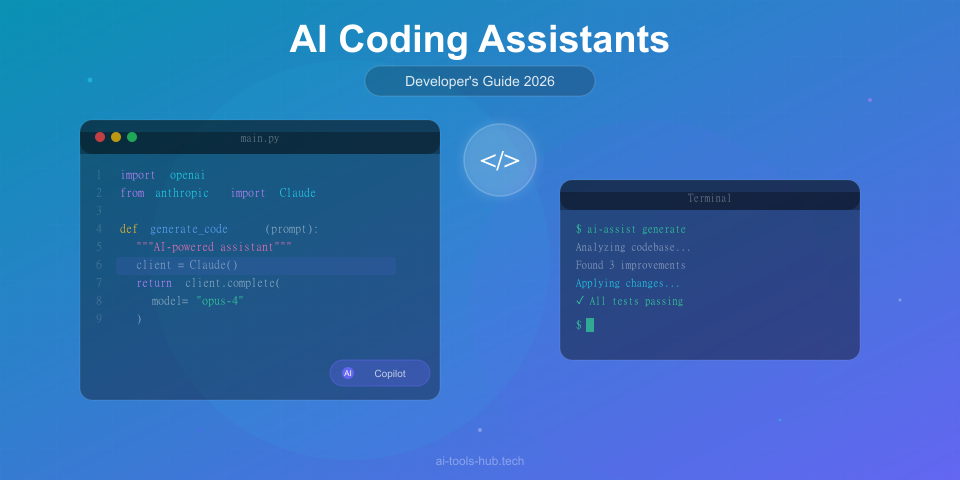 AI Coding Assistants

Developer's Guide 2026

main.py

1 import openai
2 from anthropic import Claude
3
4 def generate_code (prompt):
5 """AI-powered assistant"""
6 client = Claude()
7 return client.complete(
8 model= "opus-4"
9 )

AI Copilot

</>

Terminal

$ ai-assist generate
Analyzing codebase...
Found 3 improvements
Applying changes...
✓ All tests passing
$

ai-tools-hub.tech